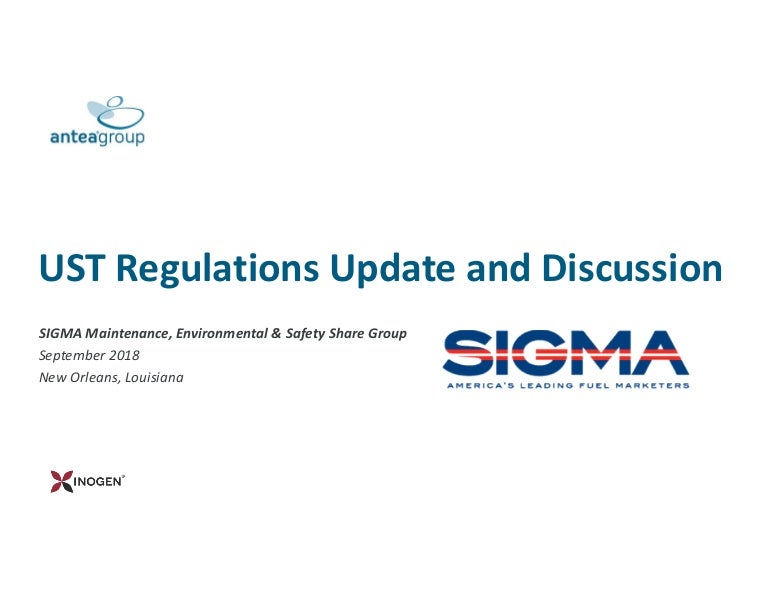 anteagroup

UST Regulations Update and Discussion

SIGMA Maintenance, Environmental & Safety Share Group
September 2018
New Orleans, Louisiana

SIGMA
AMERICA'S LEADING FUEL MARKETERS

INOGEN®